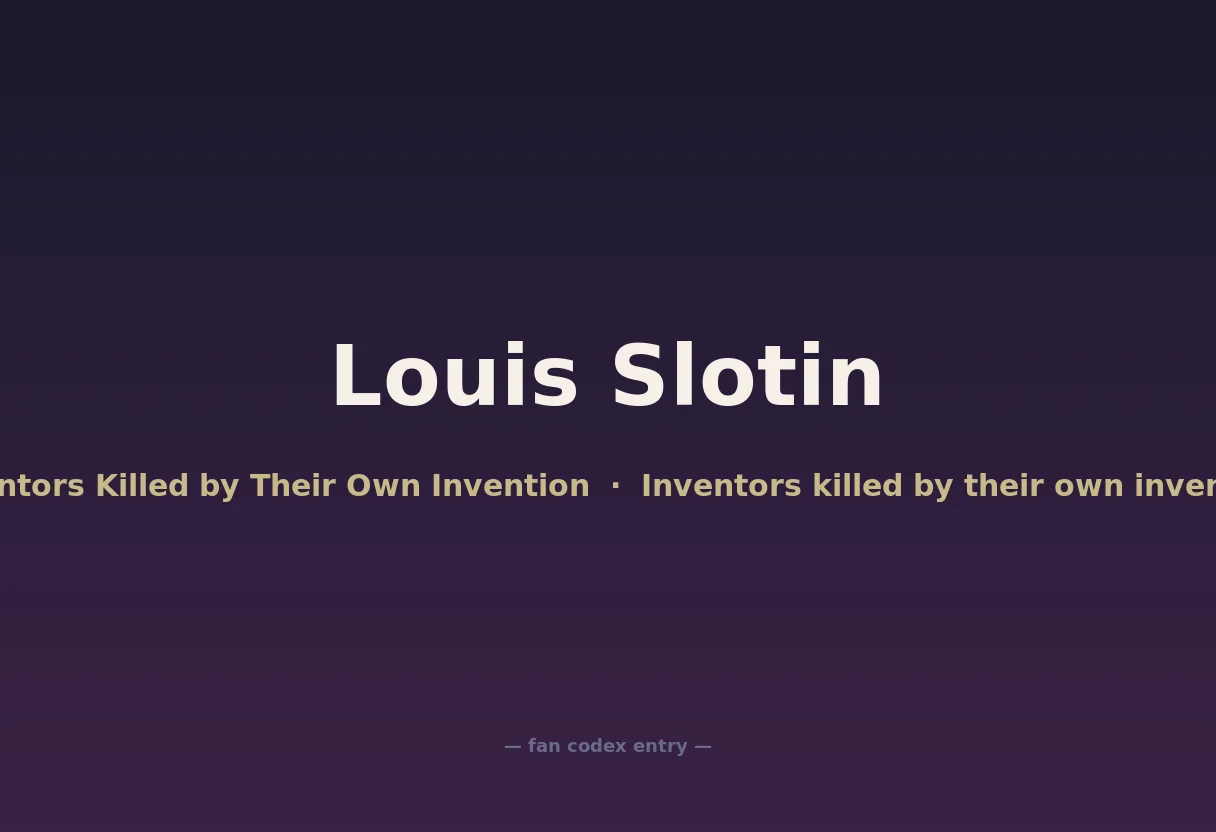 Louis Slotin

ntors Killed by Their Own Invention · Inventors killed by their own inven

— fan codex entry —